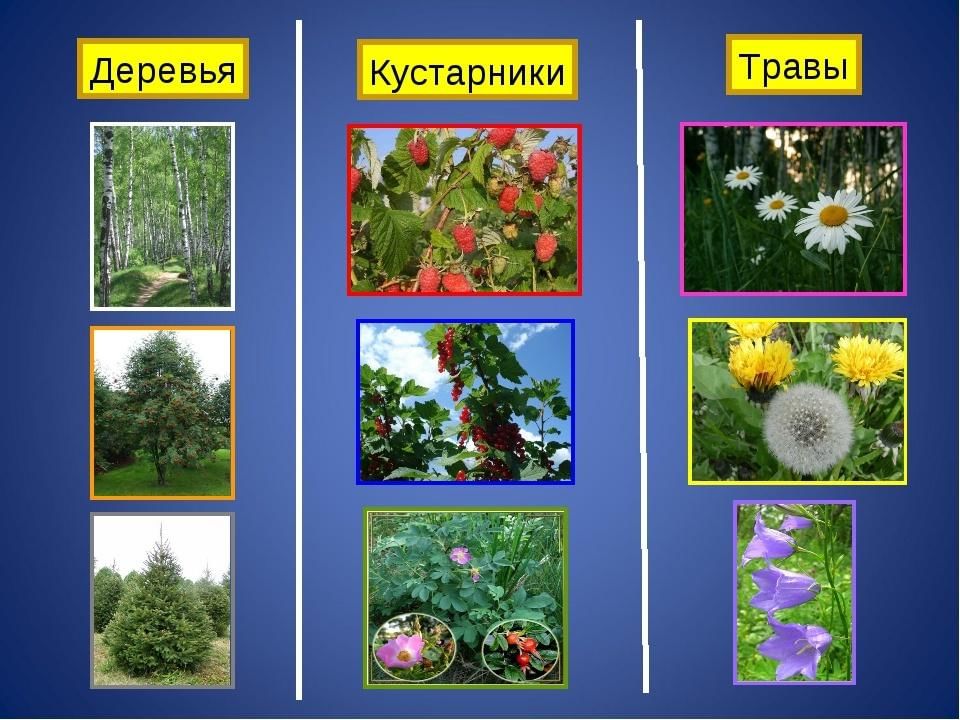 Деревья

Кустарники

Травы